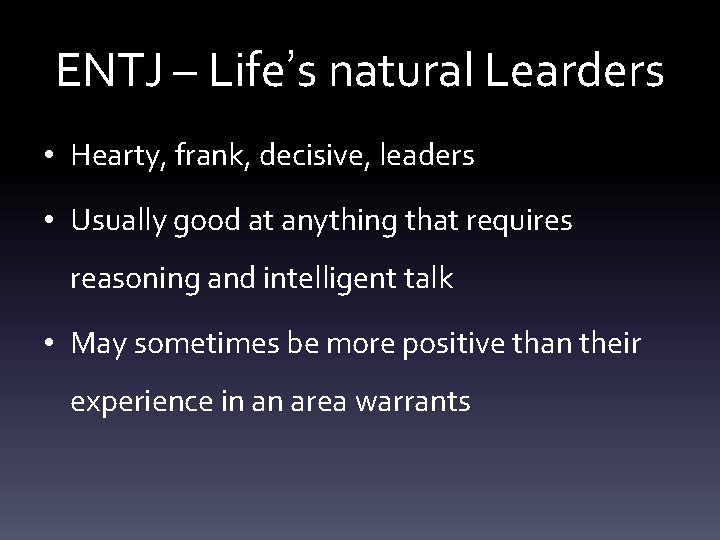 ENTJ – Life's natural Learders

• Hearty, frank, decisive, leaders

• Usually good at anything that requires reasoning and intelligent talk

• May sometimes be more positive than their experience in an area warrants